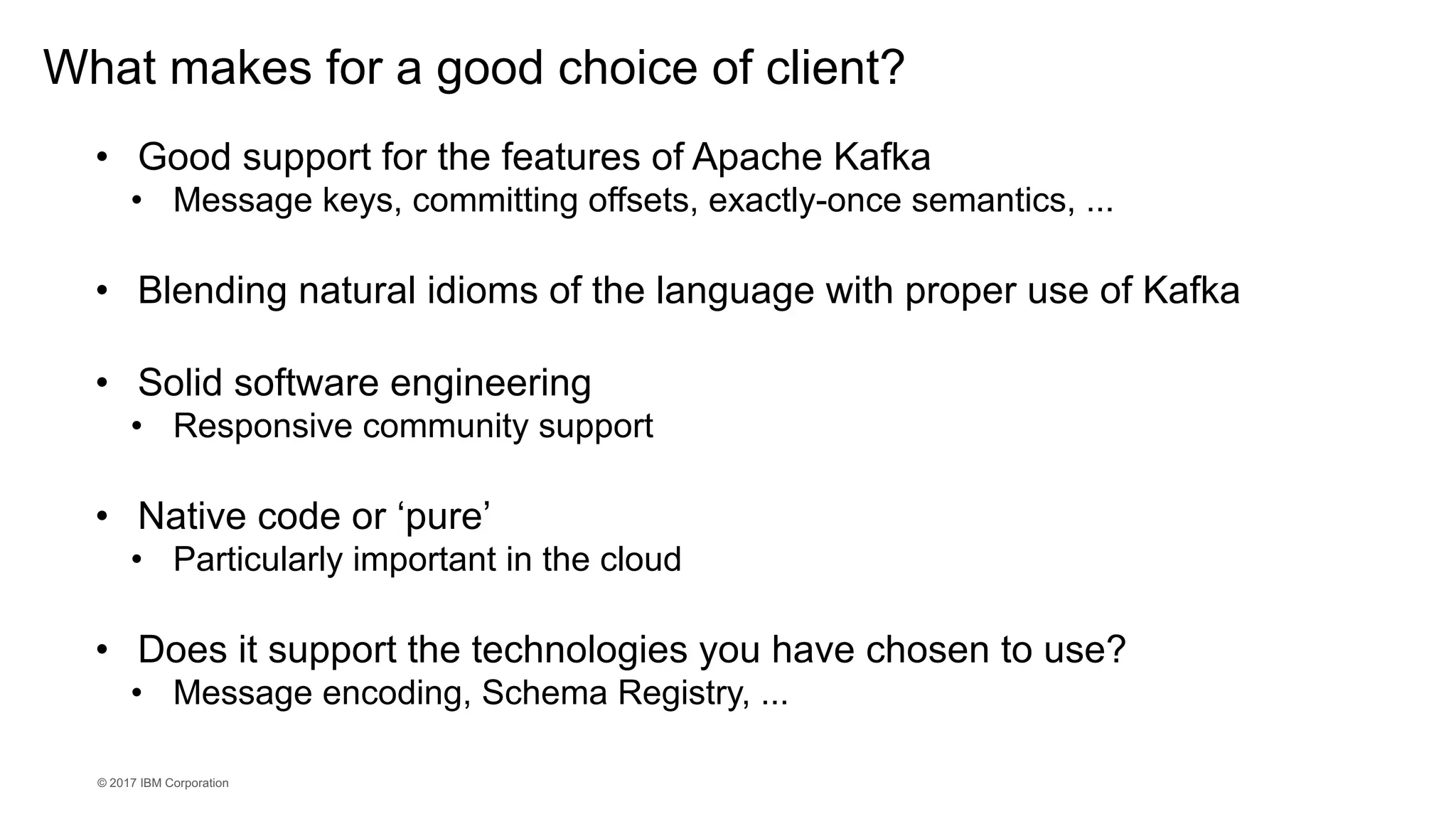 What makes for a good choice of client?

• Good support for the features of Apache Kafka
  • Message keys, committing offsets, exactly-once semantics, ...

• Blending natural idioms of the language with proper use of Kafka

• Solid software engineering
  • Responsive community support

• Native code or ‘pure’
  • Particularly important in the cloud

• Does it support the technologies you have chosen to use?
  • Message encoding, Schema Registry, ...

© 2017 IBM Corporation